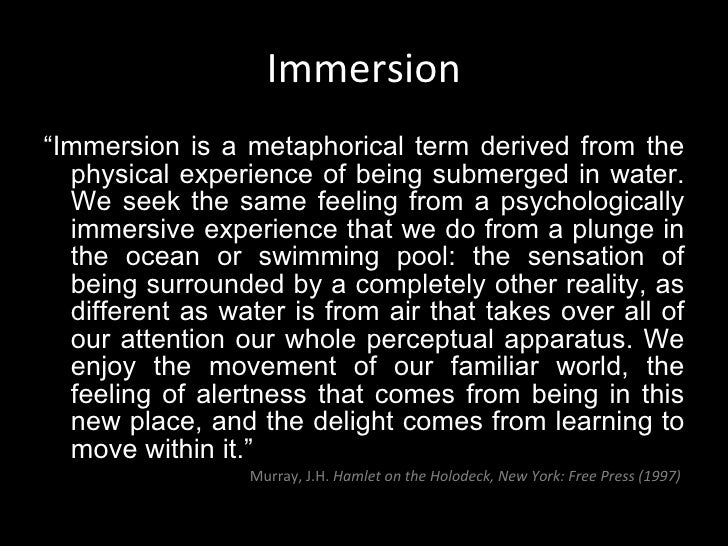 Immersion

“Immersion is a metaphorical term derived from the physical experience of being submerged in water. We seek the same feeling from a psychologically immersive experience that we do from a plunge in the ocean or swimming pool: the sensation of being surrounded by a completely other reality, as different as water is from air that takes over all of our attention our whole perceptual apparatus. We enjoy the movement of our familiar world, the feeling of alertness that comes from being in this new place, and the delight comes from learning to move within it.”

Murray, J.H. Hamlet on the Holodeck, New York: Free Press (1997)